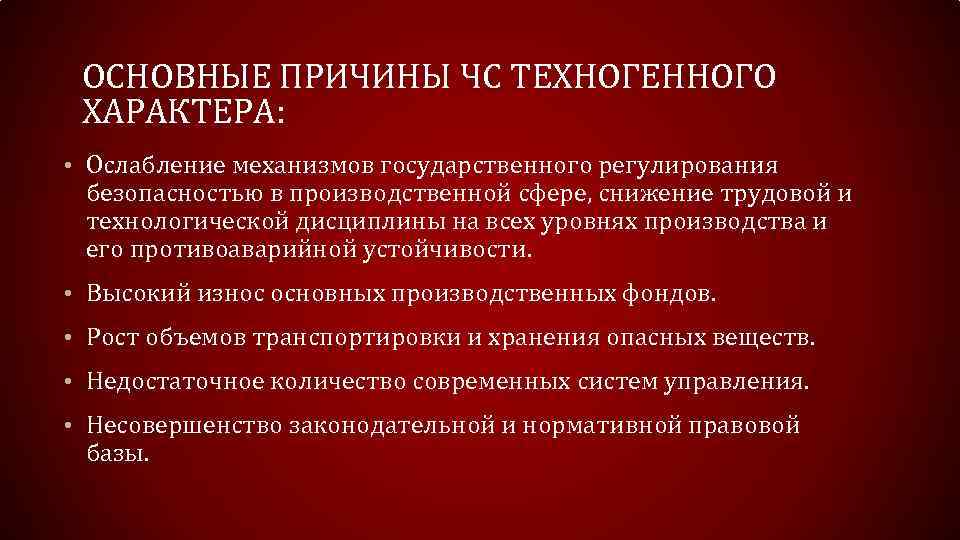 ОСНОВНЫЕ ПРИЧИНЫ ЧС ТЕХНОГЕННОГО ХАРАКТЕРА:

• Ослабление механизмов государственного регулирования безопасностью в производственной сфере, снижение трудовой и технологической дисциплины на всех уровнях производства и его противоаварийной устойчивости.

• Высокий износ основных производственных фондов.

• Рост объемов транспортировки и хранения опасных веществ.

• Недостаточное количество современных систем управления.

• Несовершенство законодательной и нормативной правовой базы.